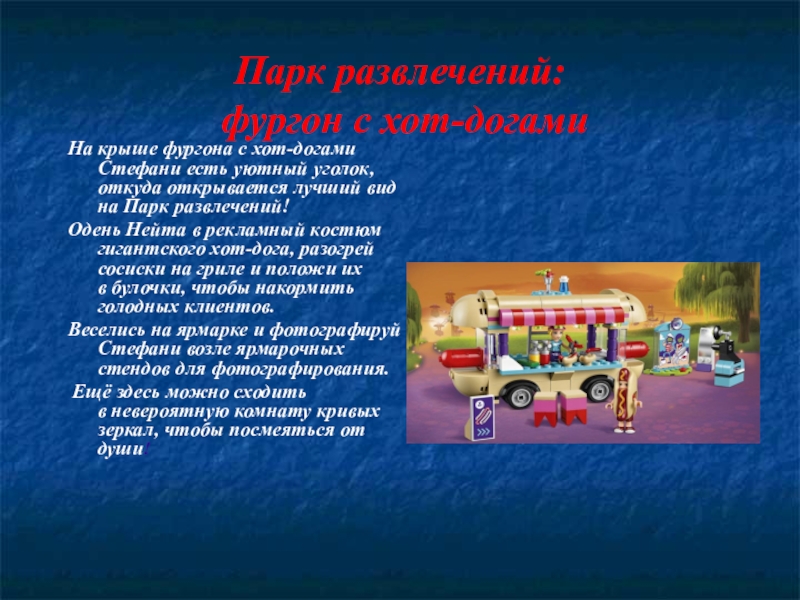 Парк развлечений:
фургон с хот-догами

На крыше фургона с хот-догами Стефани есть уютный уголок, откуда открывается лучший вид на Парк развлечений!

Одень Нейта в рекламный костюм гигантского хот-дога, разогрей сосиски на гриле и положи их в булочки, чтобы накормить голодных клиентов.

Веселись на ярмарке и фотографируй Стефани возле ярмарочных стендов для фотографирования.

Ещё здесь можно сходить в невероятную комнату кривых зеркал, чтобы посмеяться от души!